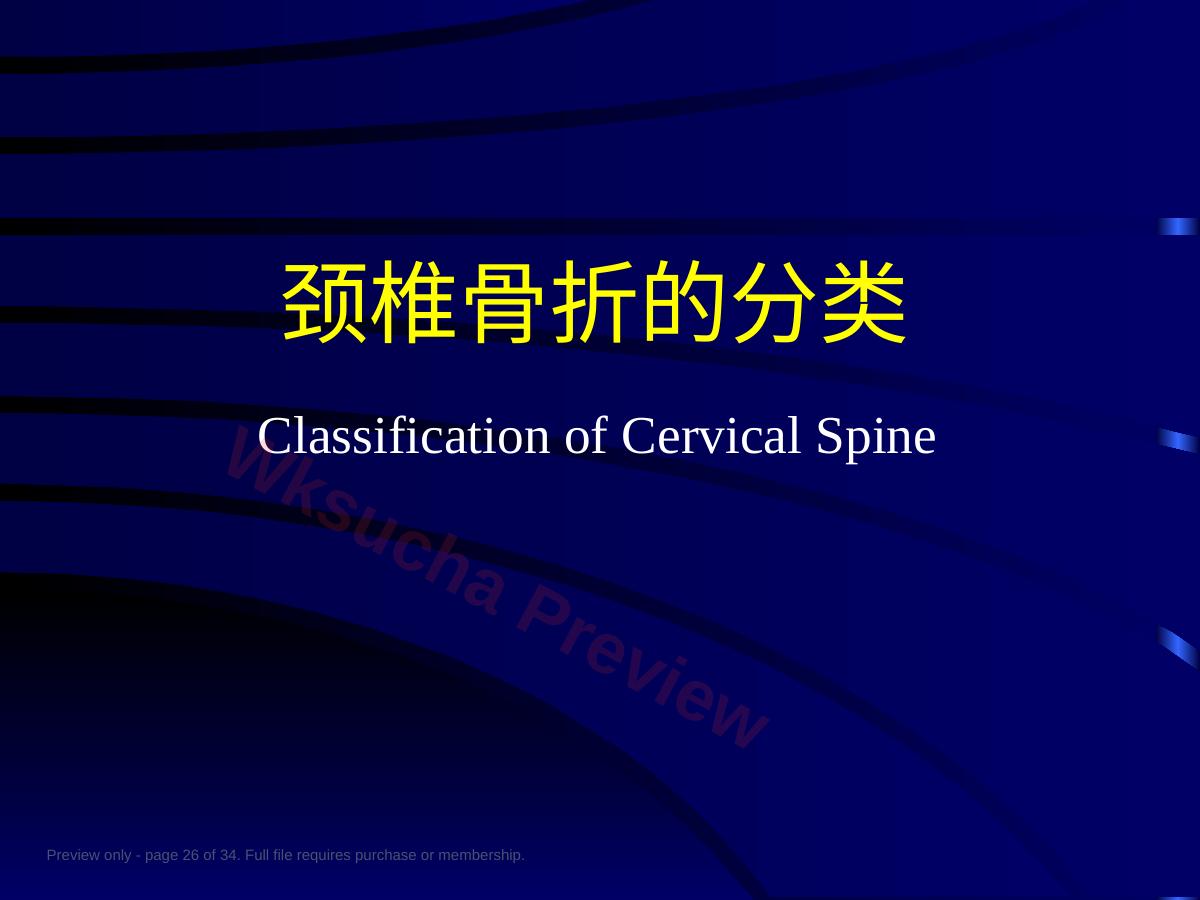 颈椎骨折的分类

Classification of Cervical Spine

Wksucha Preview

Preview only - page 26 of 34. Full file requires purchase or membership.